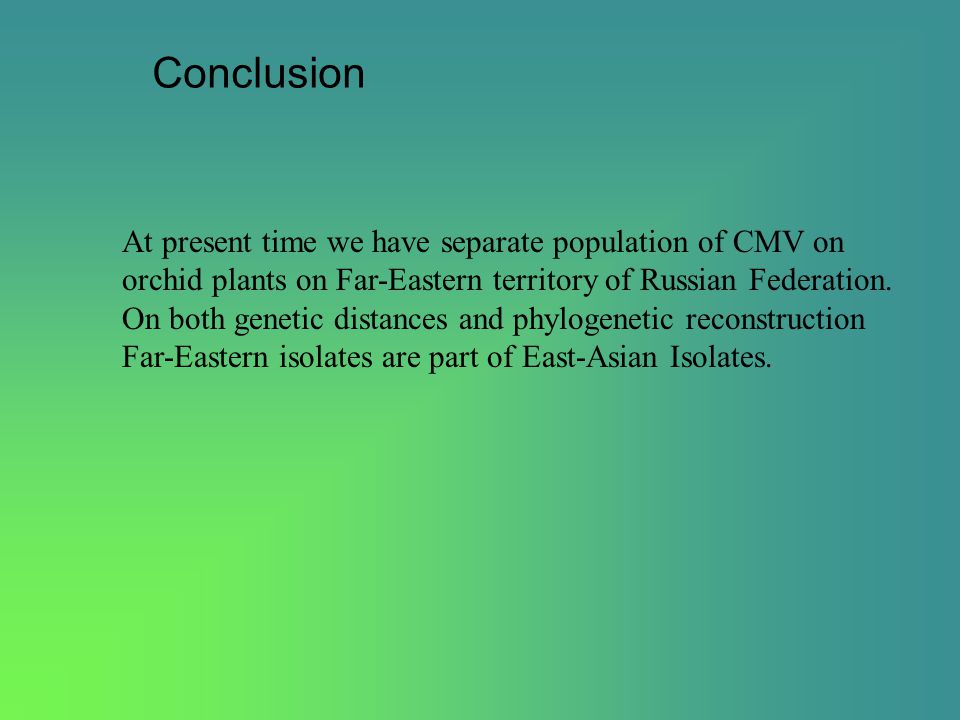 Conclusion

At present time we have separate population of CMV on orchid plants on Far-Eastern territory of Russian Federation. On both genetic distances and phylogenetic reconstruction Far-Eastern isolates are part of East-Asian Isolates.